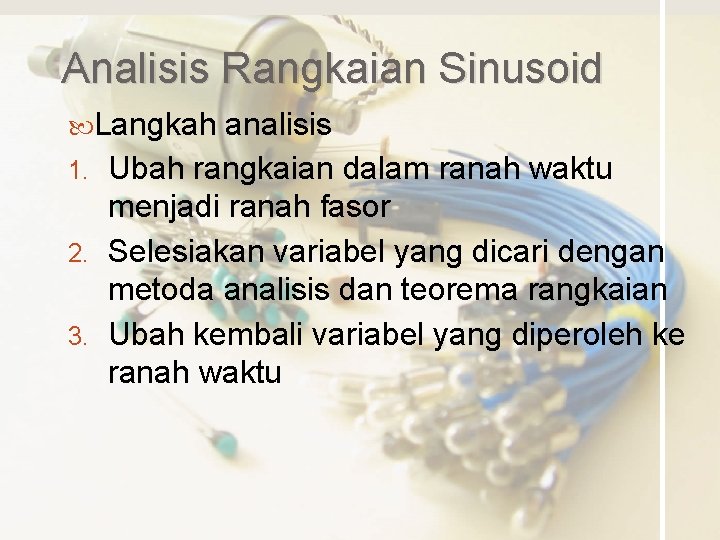 Analisis Rangkaian Sinusoid

Langkah analisis

1. Ubah rangkaian dalam ranah waktu menjadi ranah fasor
2. Selesiakan variabel yang dicari dengan metoda analisis dan teorema rangkaian
3. Ubah kembali variabel yang diperoleh ke ranah waktu